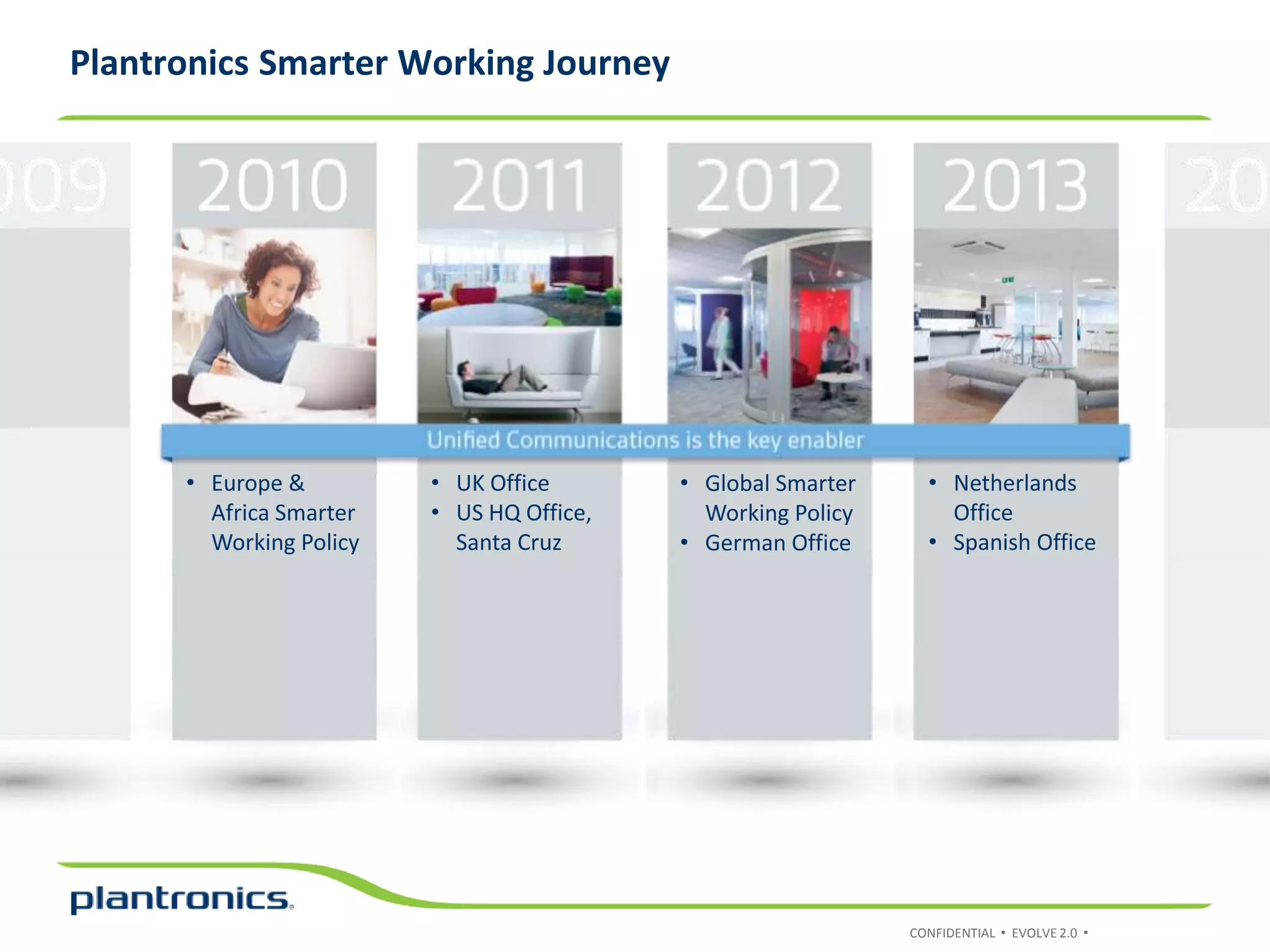 Plantronics Smarter Working Journey

009

2010

2011

2012

2013

20

Unified Communications is the key enabler

• Europe & Africa Smarter Working Policy

• UK Office
• US HQ Office, Santa Cruz

• Global Smarter Working Policy
• German Office

• Netherlands Office
• Spanish Office

plantronics.

CONFIDENTIAL • EVOLVE 2.0 •